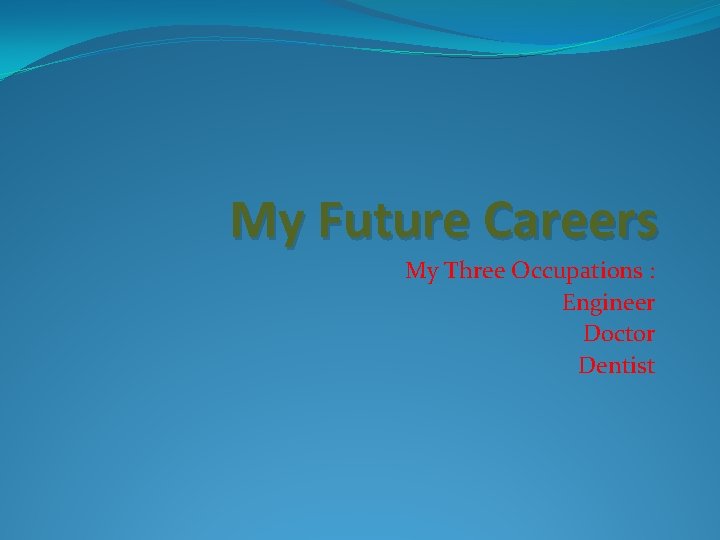 My Future Careers

My Three Occupations :
Engineer
Doctor
Dentist